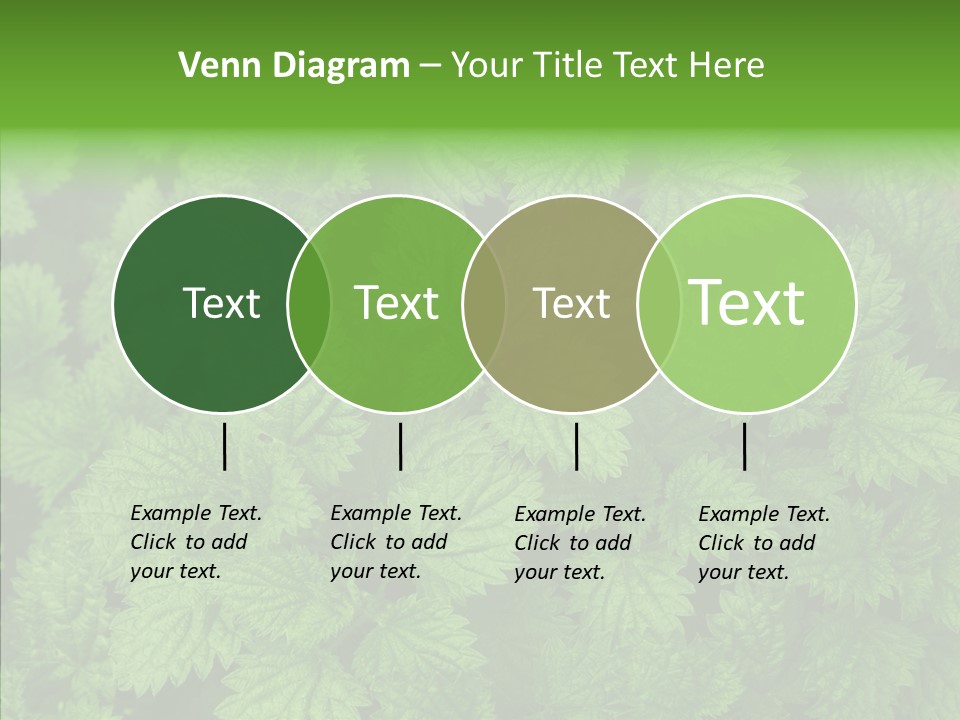 Venn Diagram – Your Title Text Here

Text

Text

Text

Text

Example Text. Click to add your text.

Example Text. Click to add your text.

Example Text. Click to add your text.

Example Text. Click to add your text.